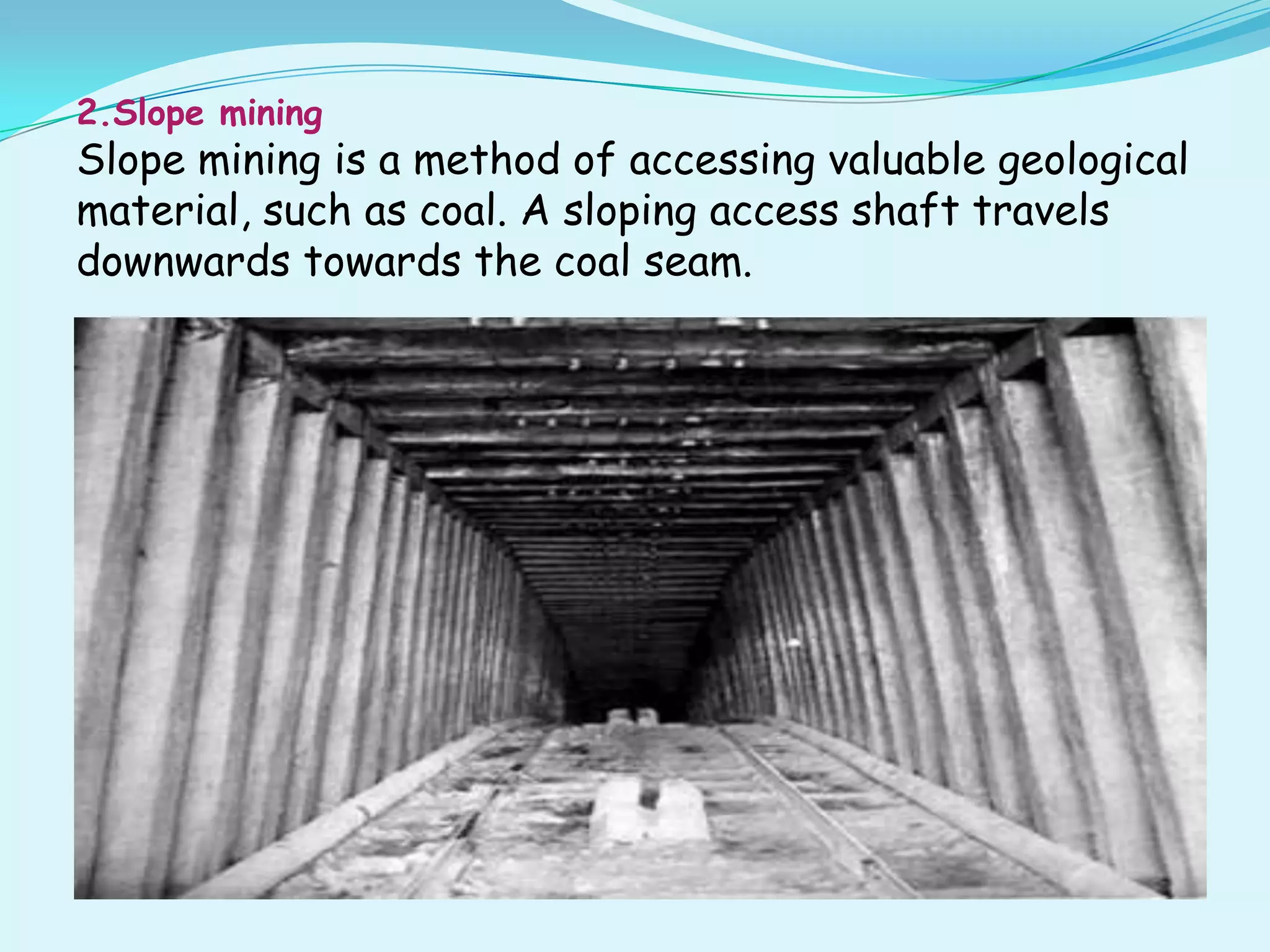 2.Slope mining

Slope mining is a method of accessing valuable geological material, such as coal. A sloping access shaft travels downwards towards the coal seam.